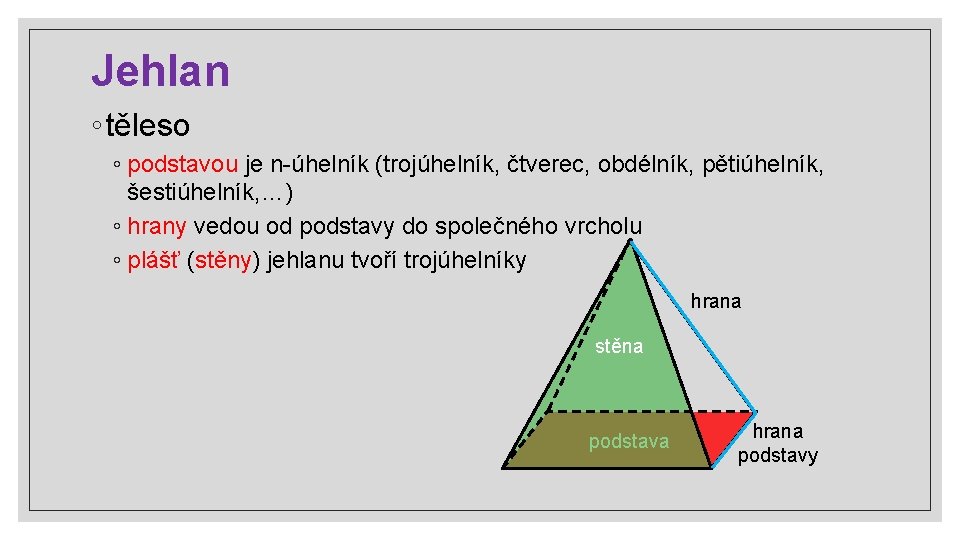 Jehlan

◦ těleso

◦ podstavou je n-úhelník (trojúhelník, čtverec, obdélník, pětiúhelník, šestiúhelník,…)
◦ hrany vedou od podstavy do společného vrcholu
◦ plášť (stěny) jehlanu tvoří trojúhelníky

hrana

stěna

podstava

hrana podstavy